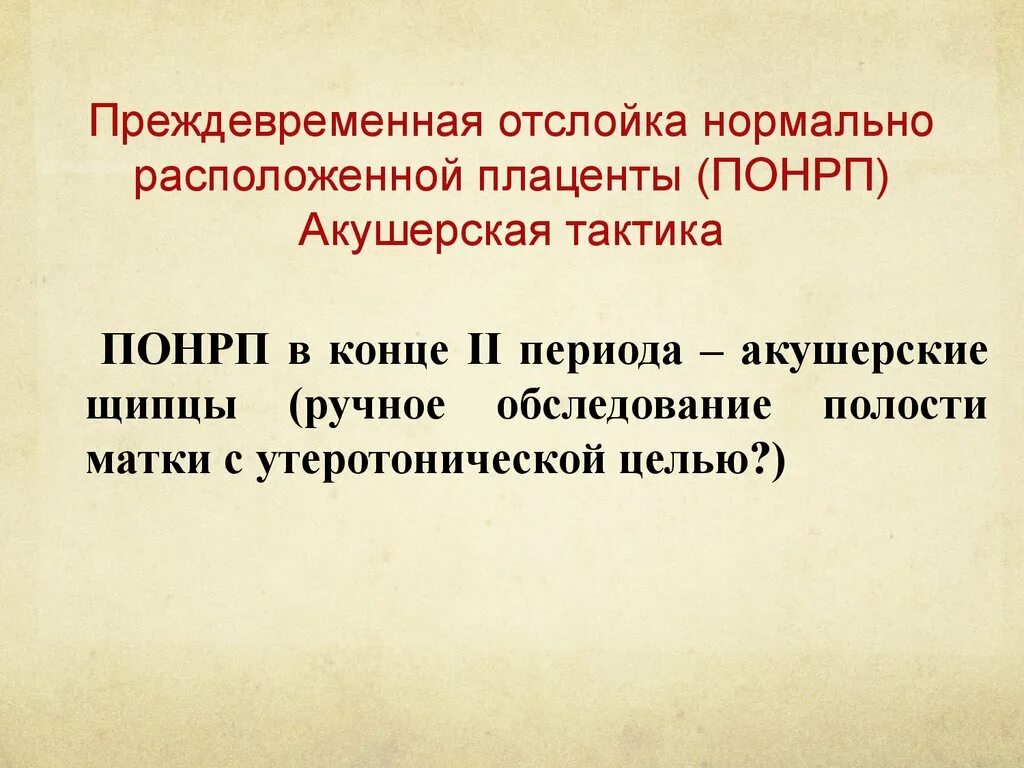 Преждевременная отслойка нормально расположенной плаценты (ПОНРП) Акушерская тактика

ПОНРП в конце II периода – акушерские щипцы (ручное обследование полости матки с утеротонической целью?)